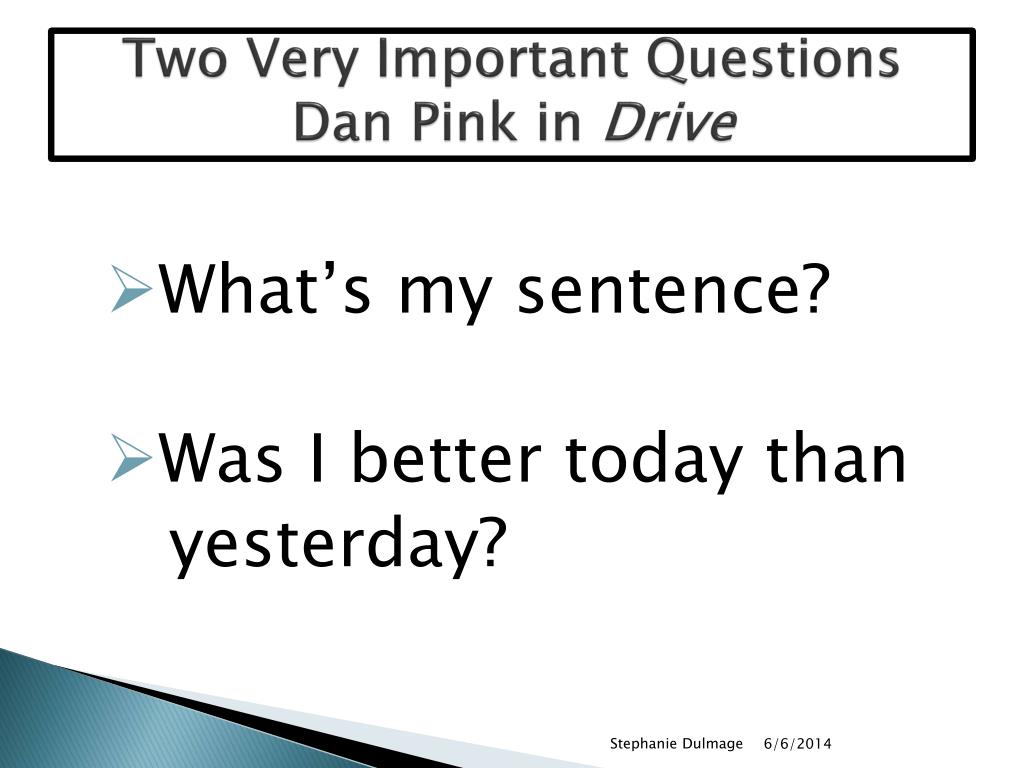 Two Very Important Questions
Dan Pink in Drive

What’s my sentence?

Was I better today than yesterday?

Stephanie Dulmage 6/6/2014